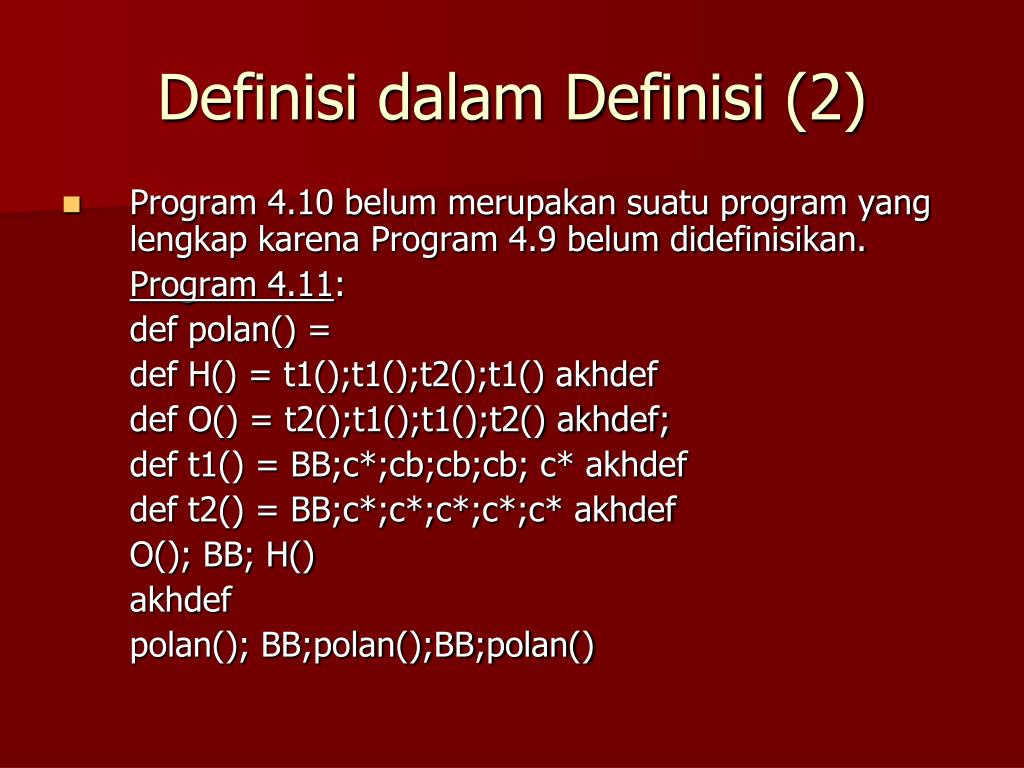 Definisi dalam Definisi (2)

Program 4.10 belum merupakan suatu program yang lengkap karena Program 4.9 belum didefinisikan.

Program 4.11:

def polan() =

def H() = t1();t1();t2();t1() akhdef

def O() = t2();t1();t1();t2() akhdef;

def t1() = BB;c*;cb;cb;cb; c* akhdef

def t2() = BB;c*;c*;c*;c*;c* akhdef

O(); BB; H()

akhdef

polan(); BB;polan();BB;polan()